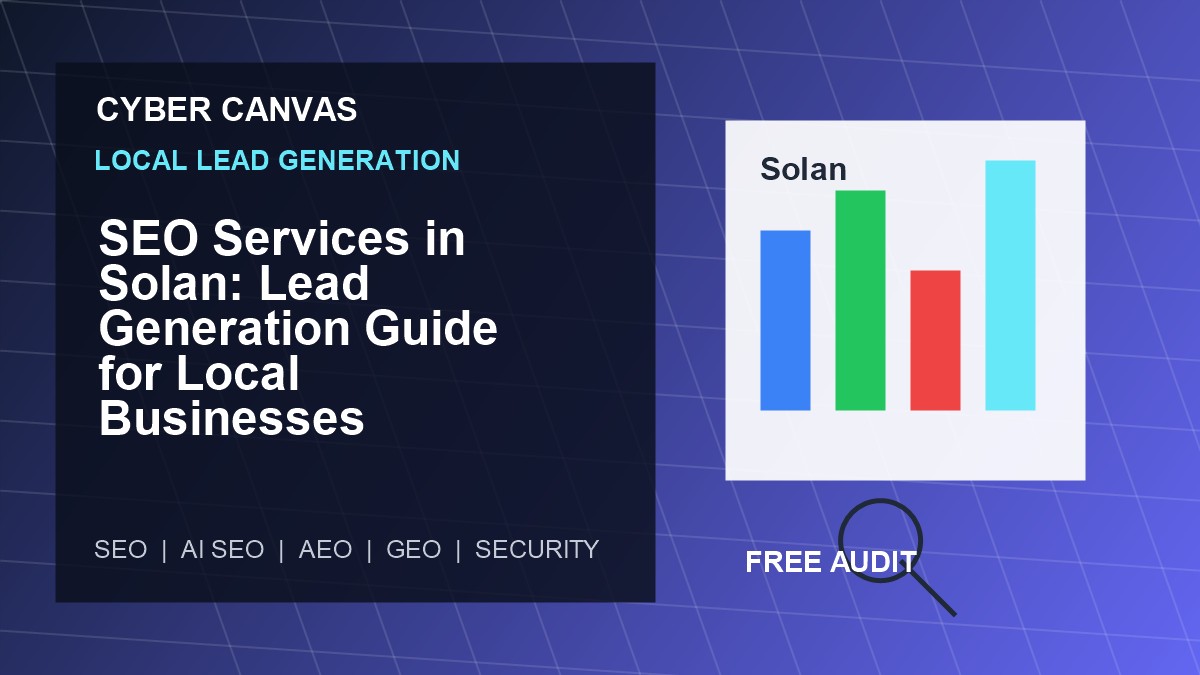 CYBER CANVAS

LOCAL LEAD GENERATION

SEO Services in Solan: Lead Generation Guide for Local Businesses

SEO | AI SEO | AEO | GEO | SECURITY

Solan

FREE AUDIT